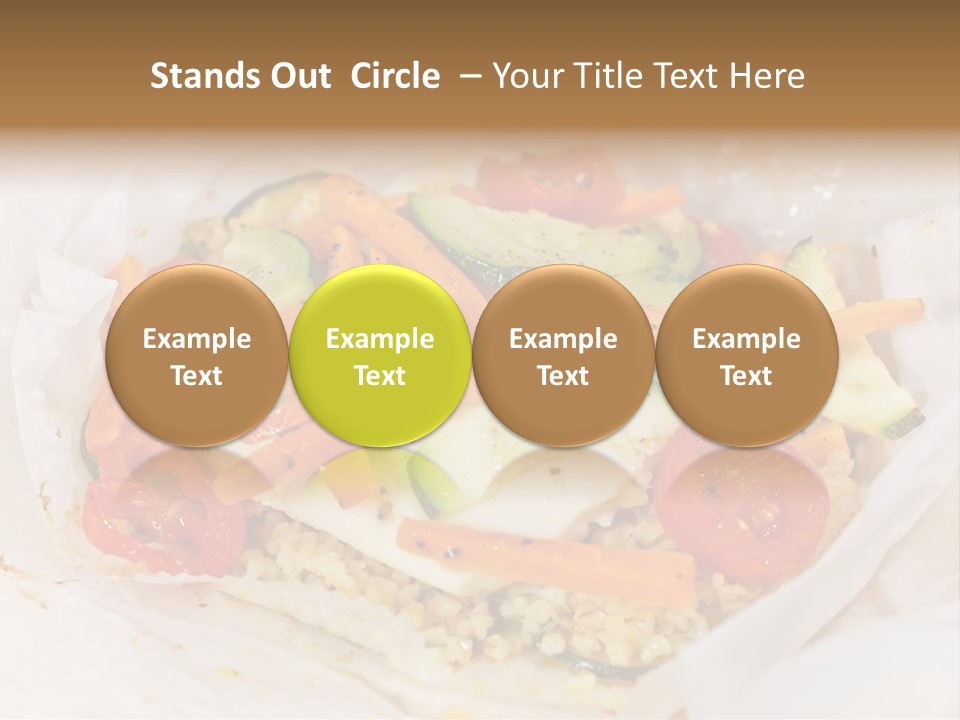 Stands Out Circle – Your Title Text Here

Example Text

Example Text

Example Text

Example Text